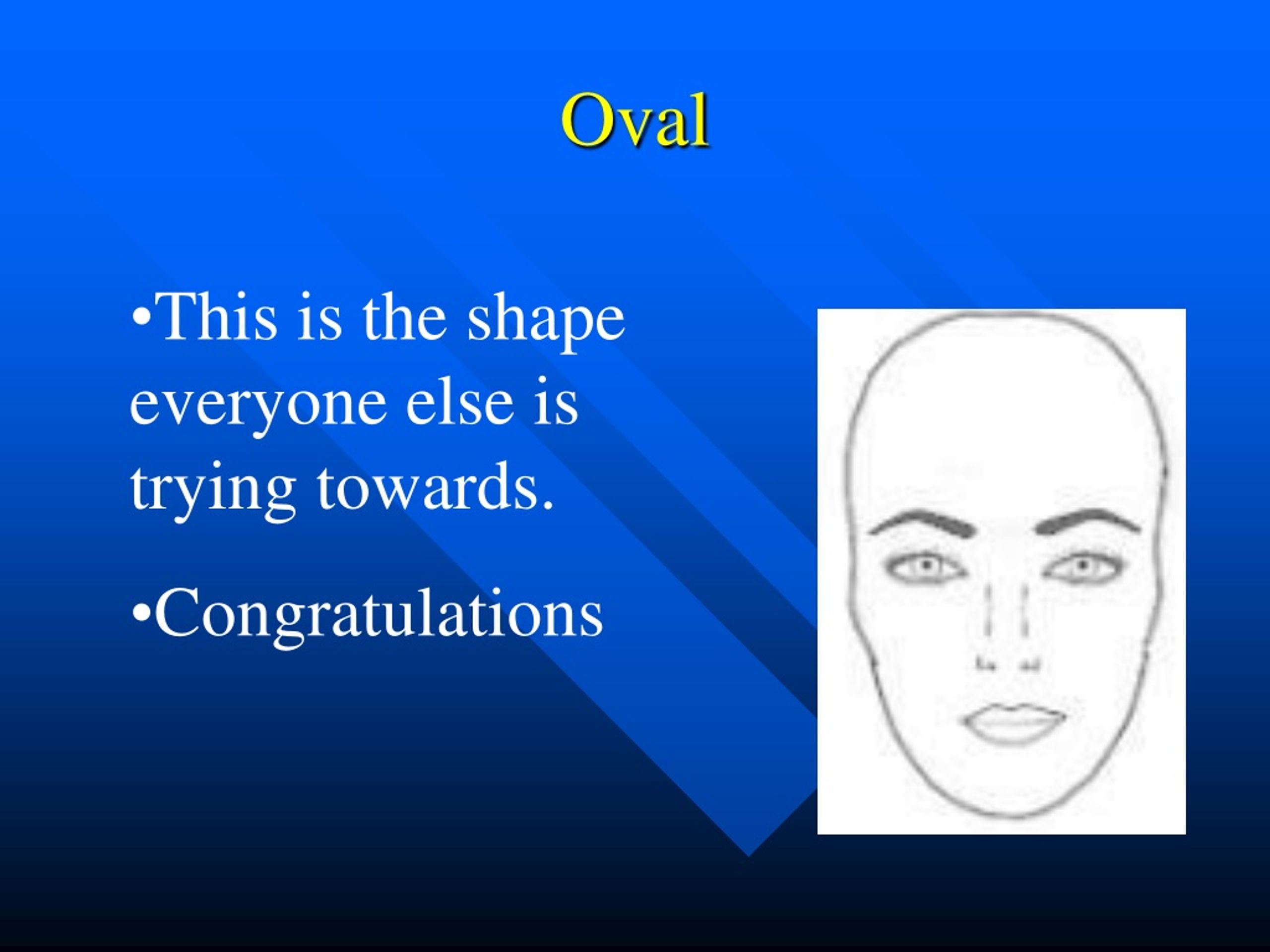 Oval

•This is the shape everyone else is trying towards.

•Congratulations